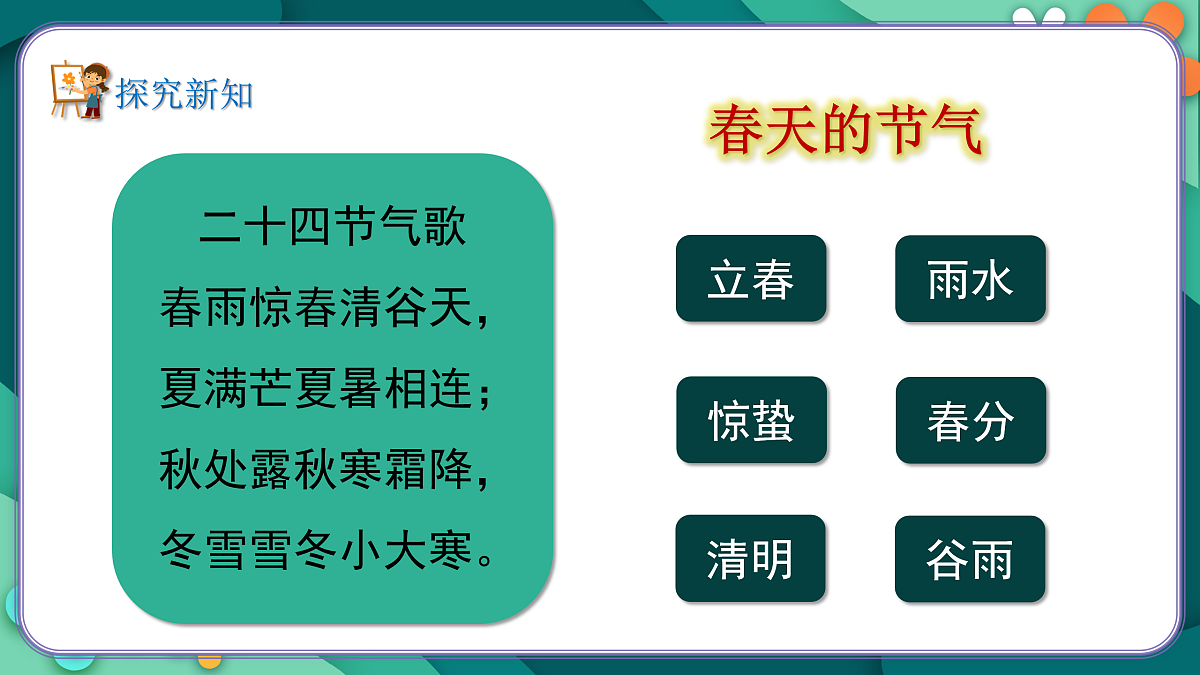 探究新知

二十四节气歌
春雨惊春清谷天，
夏满芒夏暑相连；
秋处露秋寒霜降，
冬雪雪冬小大寒。

春天的节气

立春 雨水
惊蛰 春分
清明 谷雨